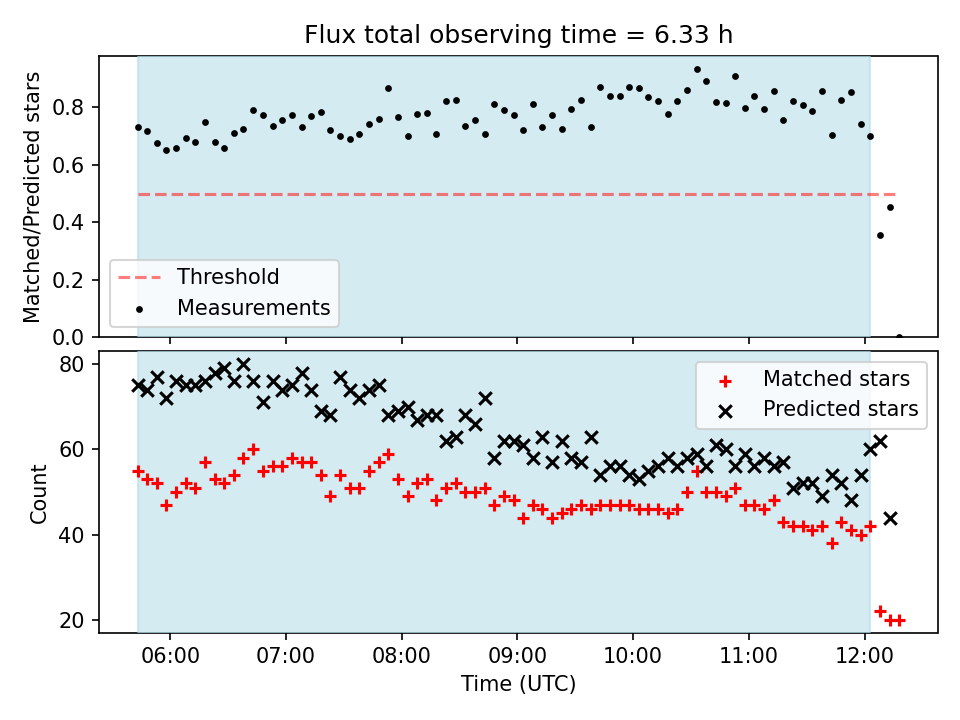 Flux total observing time = 6.33 h

Matched/Predicted stars

0.8
0.6
0.4
0.2
0.0

Threshold
Measurements

Count

80
60
40
20

Matched stars
Predicted stars

06:00 07:00 08:00 09:00 10:00 11:00 12:00

Time (UTC)